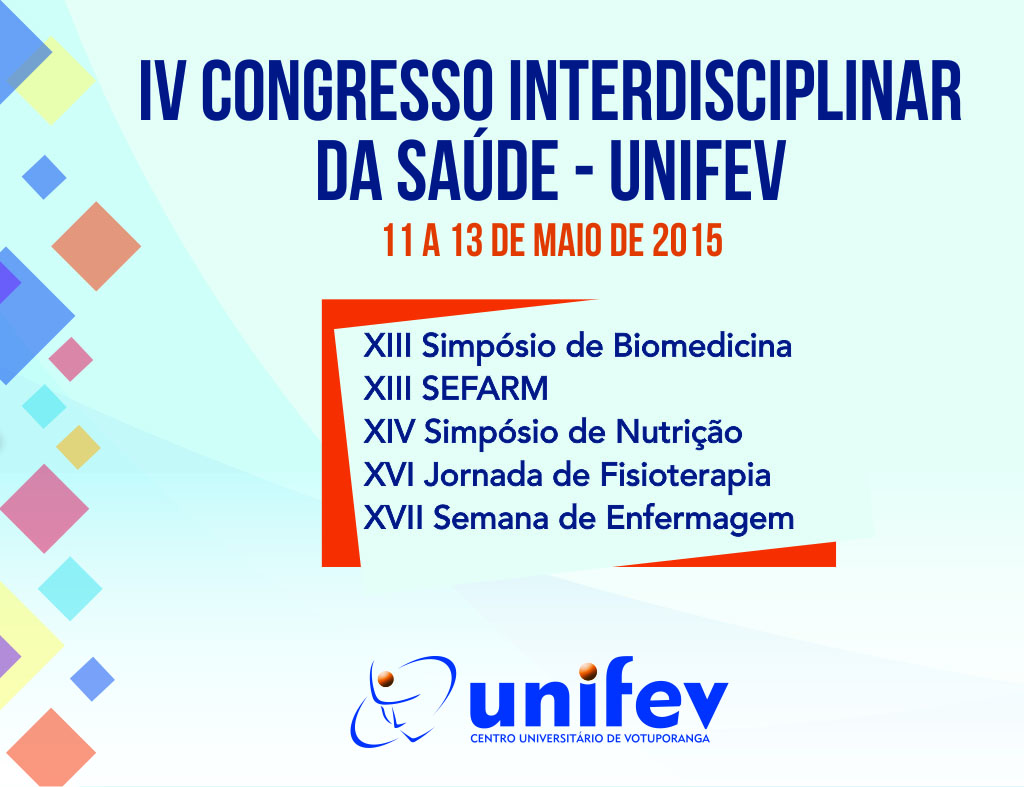 IV CONGRESSO INTERDISCIPLINAR DA SAÚDE - UNIFEV

11 A 13 DE MAIO DE 2015

XIII Simpósio de Biomedicina
XIII SEFARM
XIV Simpósio de Nutrição
XVI Jornada de Fisioterapia
XVII Semana de Enfermagem

unifev
CENTRO UNIVERSITÁRIO DE VOTUPORANGA